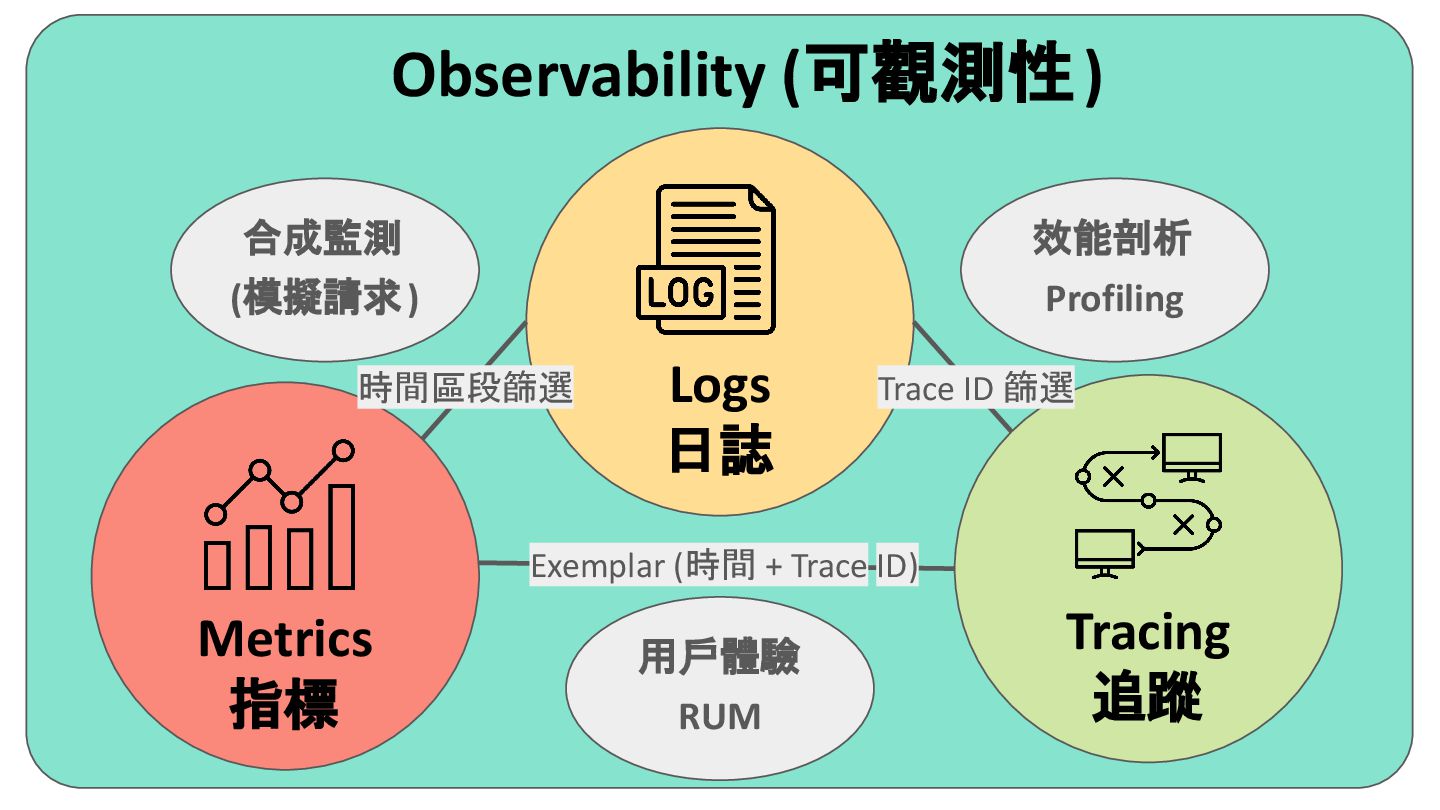 Observability (可觀測性)

合成監測
(模擬請求)

LOG

Logs
日誌

效能剖析
Profiling

時間區段篩選

Trace ID 篩選

Metrics
指標

Exemplar (時間 + Trace ID)

Tracing
追蹤

用戶體驗
RUM